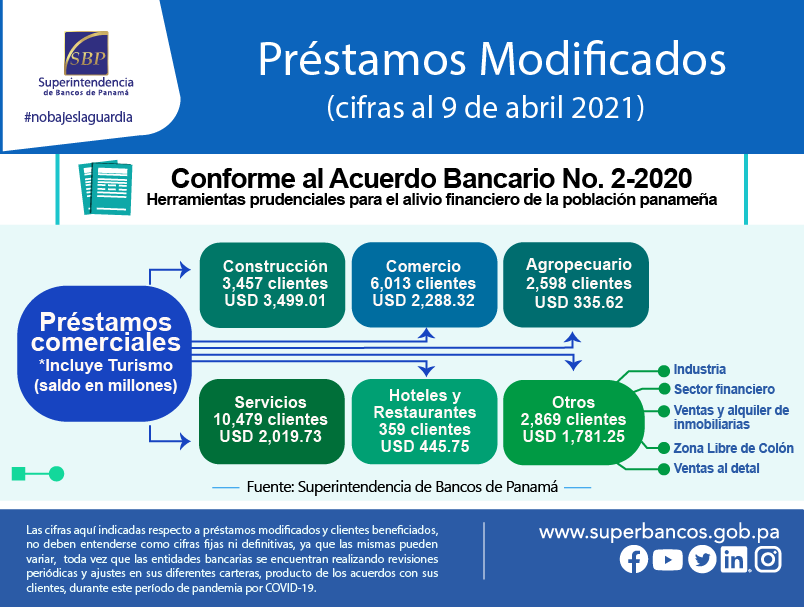 SBP
Superintendencia de Bancos de Panamá
#nobajeslaguardia

Préstamos Modificados
(cifras al 9 de abril 2021)

Conforme al Acuerdo Bancario No. 2-2020
Herramientas prudenciales para el alivio financiero de la población panameña

Préstamos comerciales
*Incluye Turismo
(saldo en millones)

Construcción
3,457 clientes
USD 3,499.01

Comercio
6,013 clientes
USD 2,288.32

Agropecuario
2,598 clientes
USD 335.62

Servicios
10,479 clientes
USD 2,019.73

Hoteles y Restaurantes
359 clientes
USD 445.75

Otros
2,869 clientes
USD 1,781.25

Industria
Sector financiero
Ventas y alquiler de inmobiliarias
Zona Libre de Colón
Ventas al detal

Fuente: Superintendencia de Bancos de Panamá

Las cifras aquí indicadas respecto a préstamos modificados y clientes beneficiados, no deben entenderse como cifras fijas ni definitivas, ya que las mismas pueden variar, toda vez que las entidades bancarias se encuentran realizando revisiones periódicas y ajustes en sus diferentes carteras, producto de los acuerdos con sus clientes, durante este período de pandemia por COVID-19.

www.superbancos.gob.pa